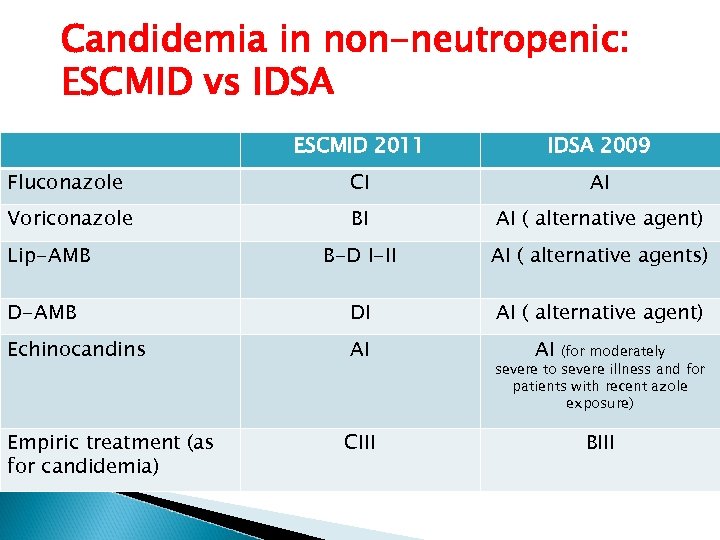 Candidemia in non-neutropenic: ESCMID vs IDSA

| | ESCMID 2011 | IDSA 2009 |
|---|---|---|
| Fluconazole | CI | AI |
| Voriconazole | BI | AI ( alternative agent) |
| Lip-AMB | B-D I-II | AI ( alternative agents) |
| D-AMB | DI | AI ( alternative agent) |
| Echinocandins | AI | AI (for moderately severe to severe illness and for patients with recent azole exposure) |
| Empiric treatment (as for candidemia) | CIII | BIII |